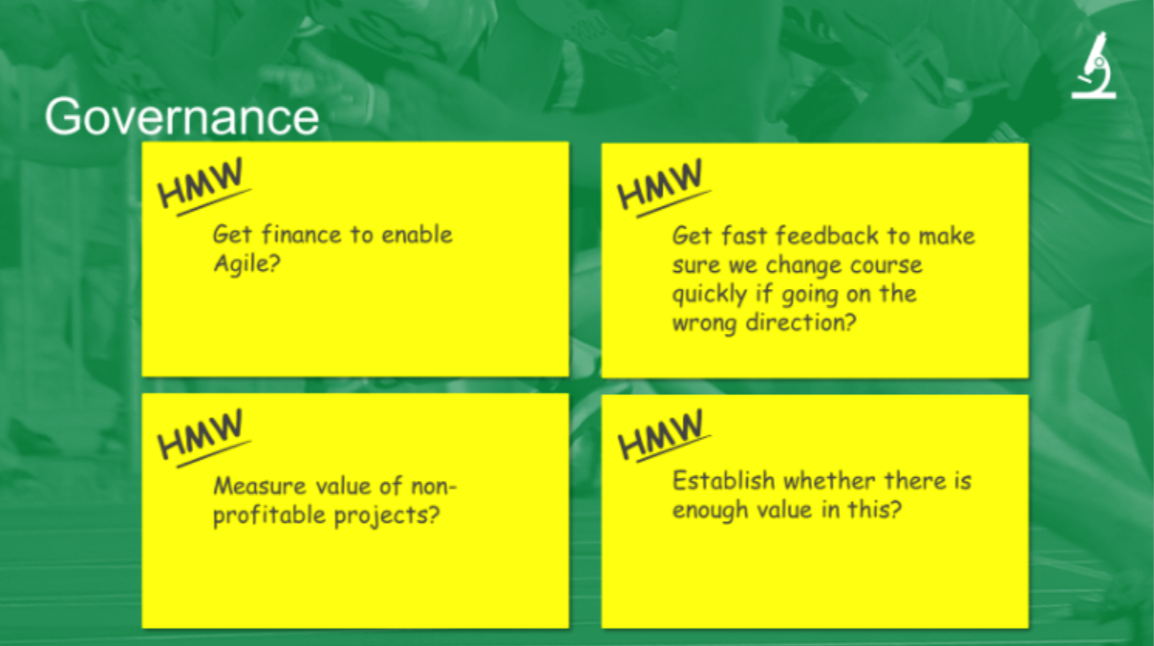 Governance

HMW

Get finance to enable Agile?

HMW

Get fast feedback to make sure we change course quickly if going on the wrong direction?

HMW

Measure value of non-profitable projects?

HMW

Establish whether there is enough value in this?